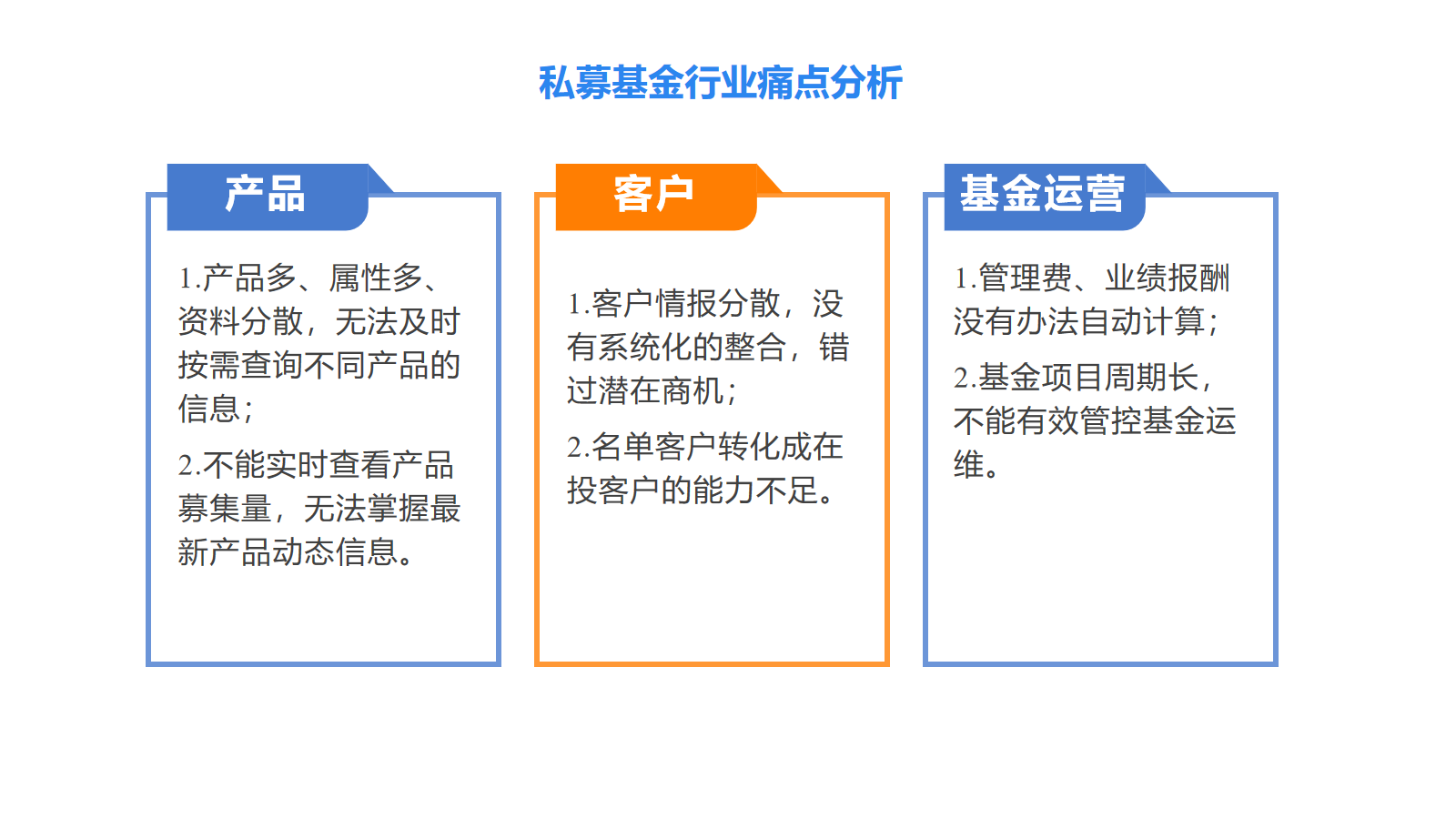 私募基金行业痛点分析

产品

1.产品多、属性多、资料分散，无法及时按需查询不同产品的信息；

2.不能实时查看产品募集量，无法掌握最新产品动态信息。

客户

1.客户情报分散，没有系统化的整合，错过潜在商机；

2.名单客户转化成在投客户的能力不足。

基金运营

1.管理费、业绩报酬没有办法自动计算；

2.基金项目周期长，不能有效管控基金运维。